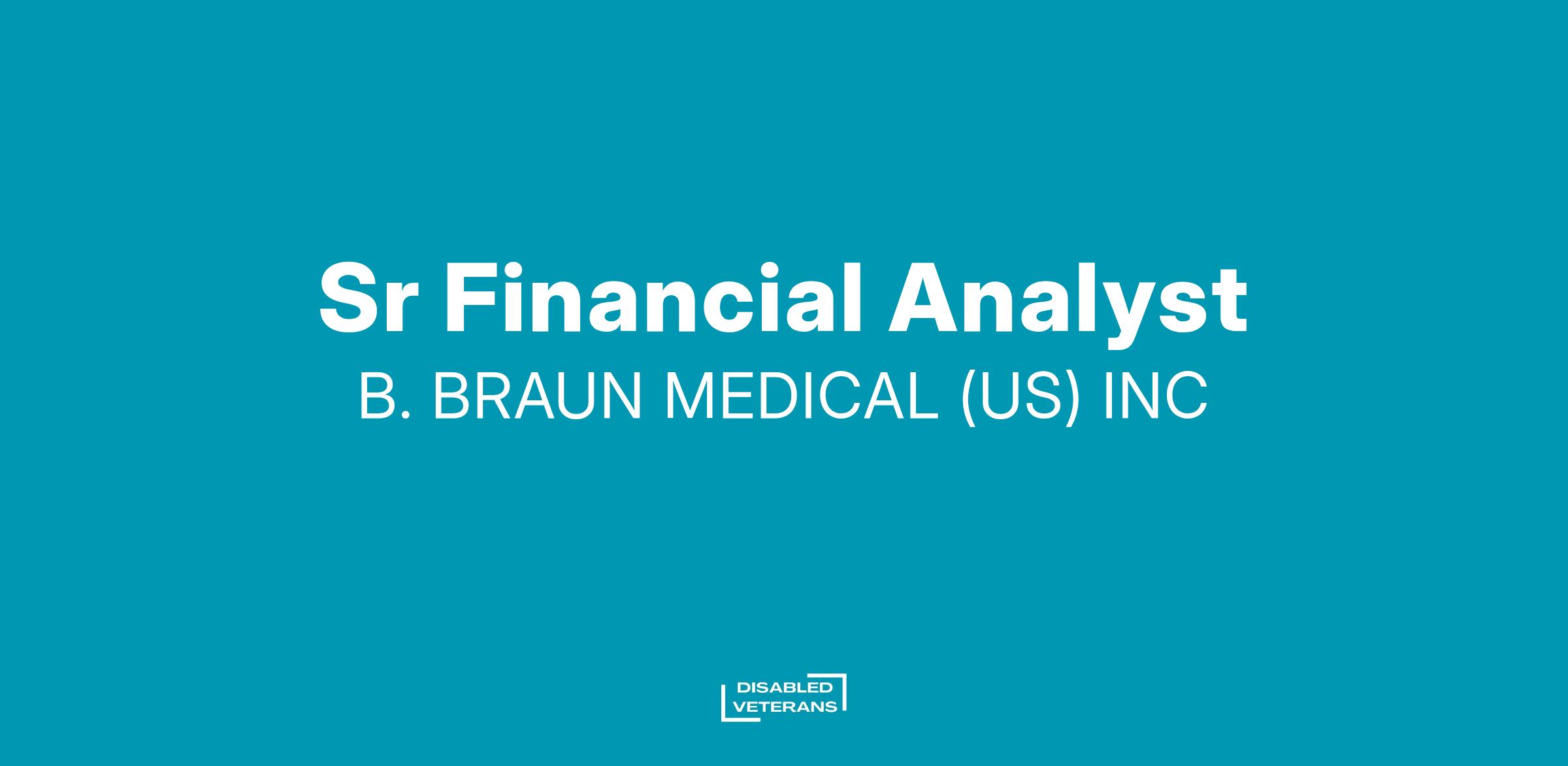 Sr Financial Analyst

B. BRAUN MEDICAL (US) INC

DISABLED
VETERANS